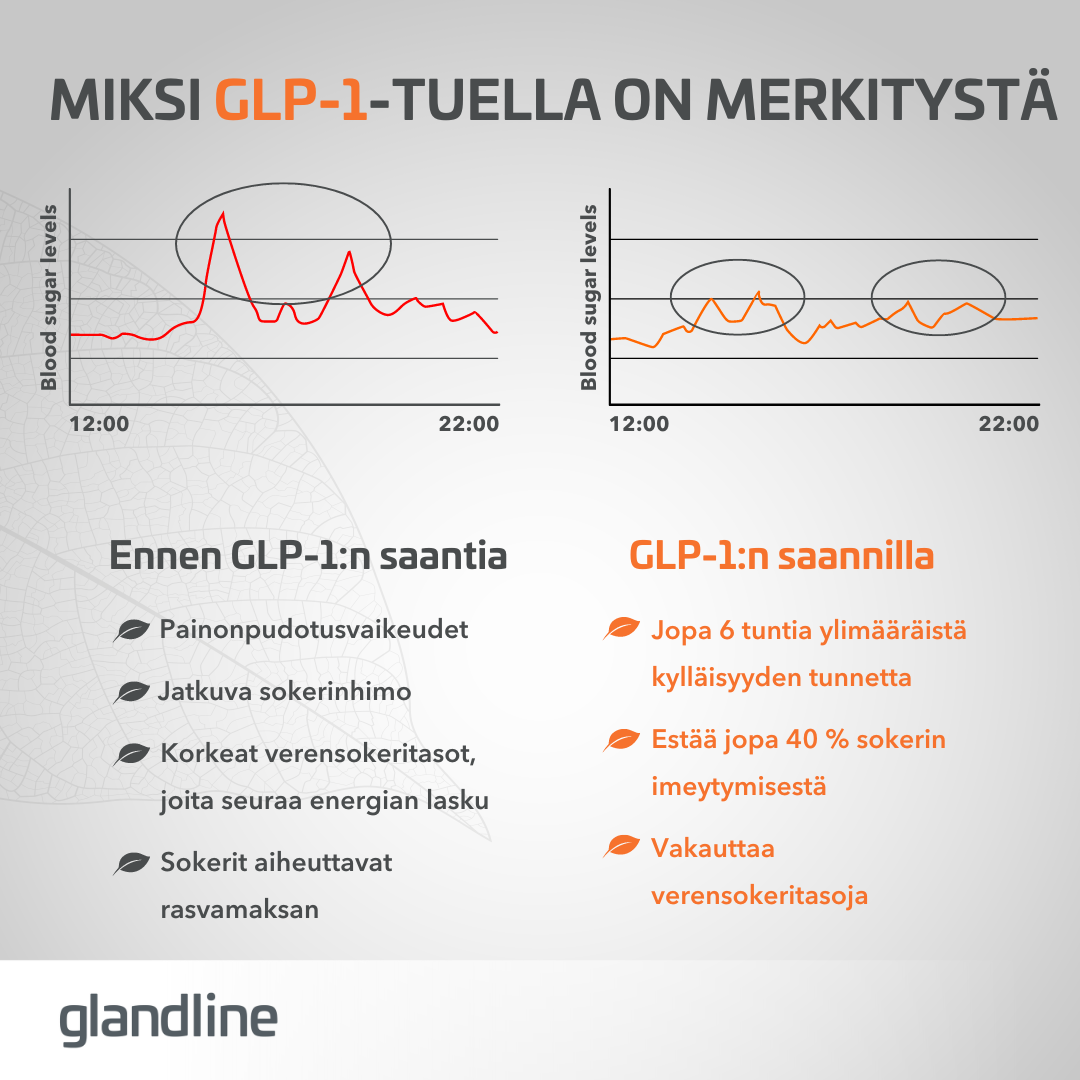 MIKSI GLP-1-TUELLA ON MERKITYSTÄ

Blood sugar levels

12:00

22:00

Blood sugar levels

12:00

22:00

Ennen GLP-1:n saantia

Painonpudotusvaikeudet

Jatkuva sokerinhimo

Korkeat verensokeritasot, joita seuraa energian lasku

Sokerit aiheuttavat rasvamaksan

GLP-1:n saannilla

Jopa 6 tuntia ylimääräistä kylläisyyden tunnetta

Estää jopa 40 % sokerin imeytymisestä

Vakauttaa verensokeritasoja

glandline